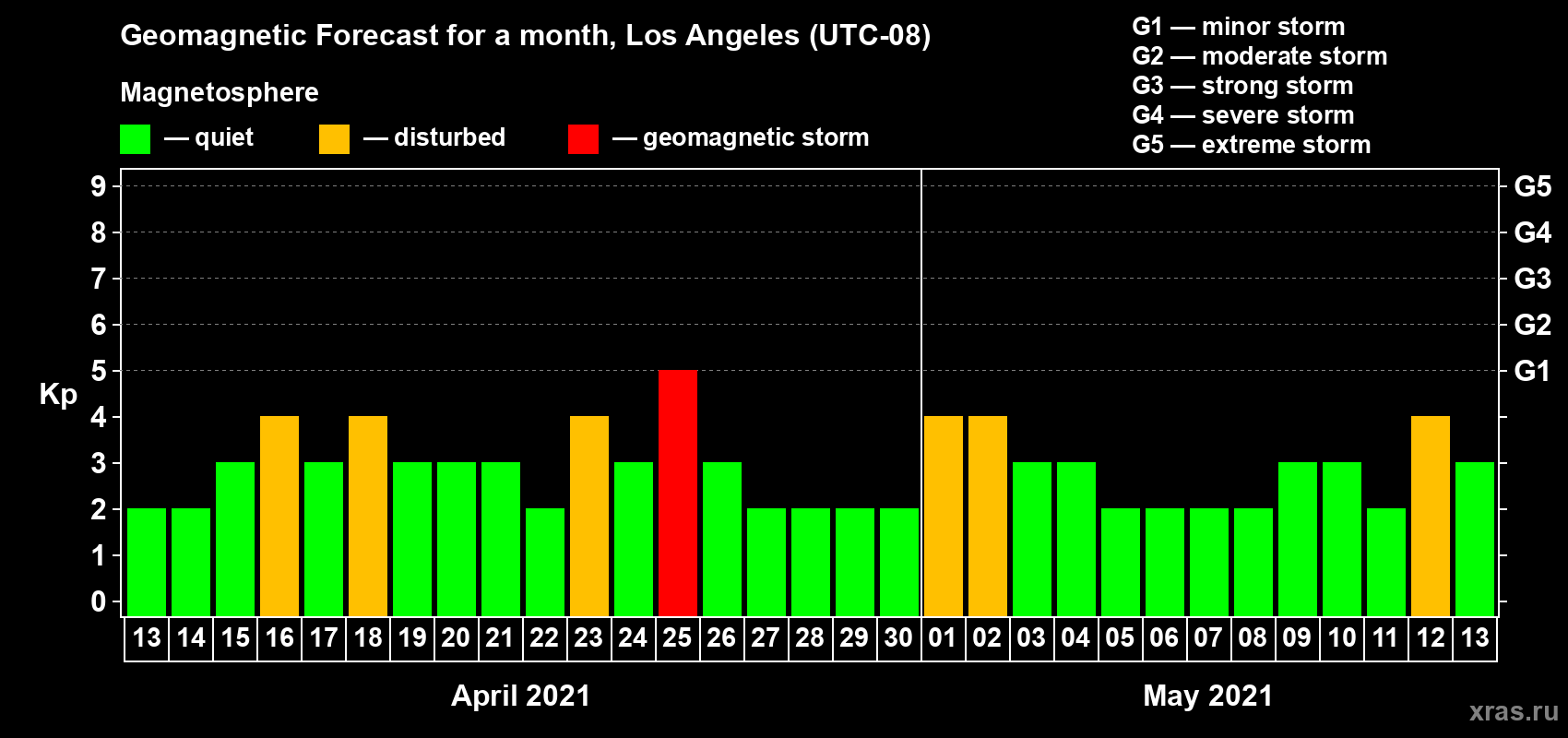 Geomagnetic Forecast for a month, Los Angeles (UTC-08)

Magnetosphere

— quiet — disturbed — geomagnetic storm

G1 — minor storm
G2 — moderate storm
G3 — strong storm
G4 — severe storm
G5 — extreme storm

Kp

9
8
7
6
5
4
3
2
1
0

G5
G4
G3
G2
G1

13 14 15 16 17 18 19 20 21 22 23 24 25 26 27 28 29 30 01 02 03 04 05 06 07 08 09 10 11 12 13

April 2021

May 2021

xras.ru